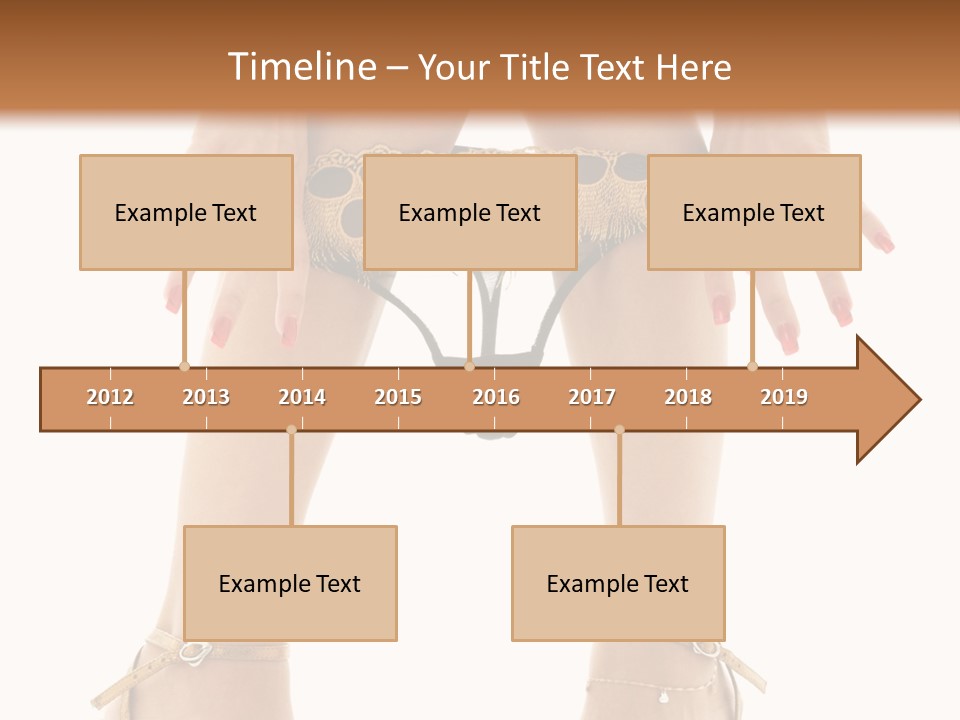 Timeline – Your Title Text Here

Example Text

Example Text

Example Text

2012 2013 2014 2015 2016 2017 2018 2019

Example Text

Example Text